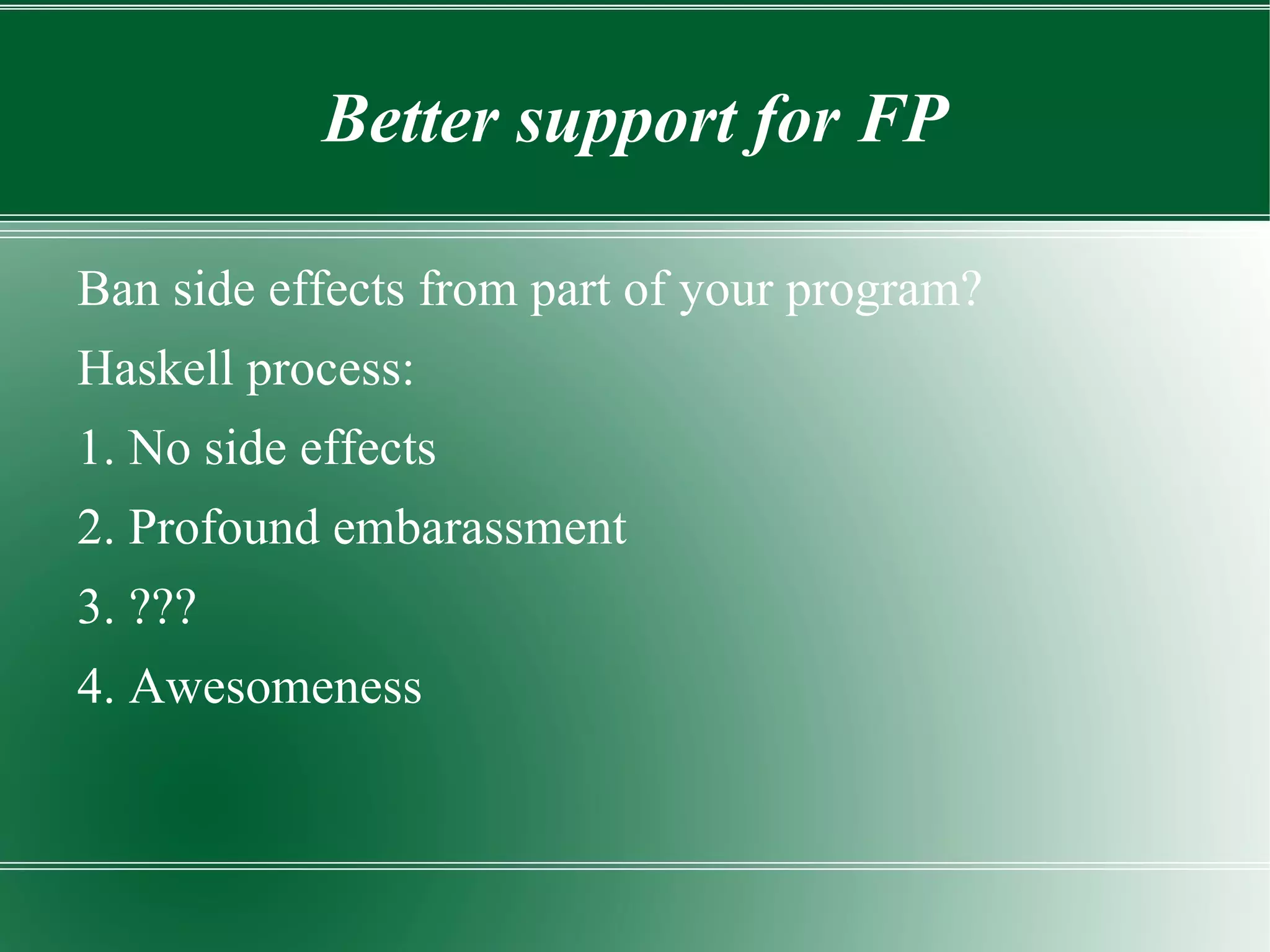 Better support for FP

Ban side effects from part of your program?

Haskell process:

1. No side effects

2. Profound embarassment

3. ???

4. Awesomeness